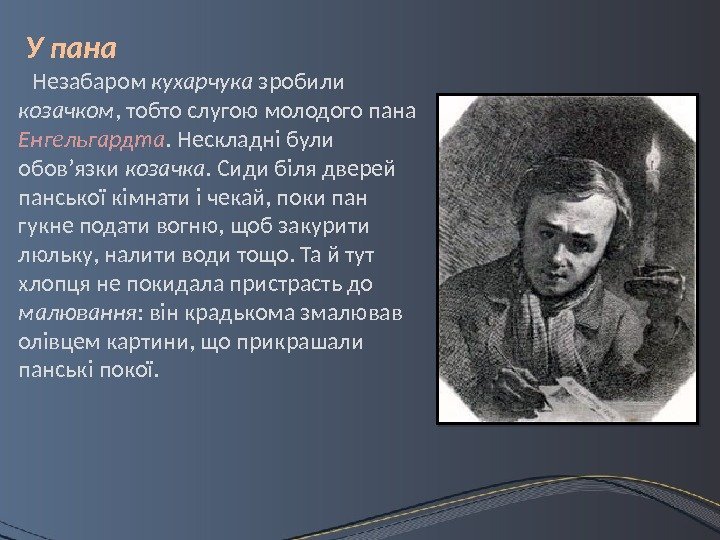 У пана

Незабаром кухарчука зробили козачком, тобто слугою молодого пана Енгельгардта. Нескладні були обов’язки козачка. Сиди біля дверей панської кімнати і чекай, поки пан гукне подати вогню, щоб закурити люльку, налити води тощо. Та й тут хлопця не покидала пристрасть до малювання: він крадькома змалював олівцем картини, що прикрашали панські покої.